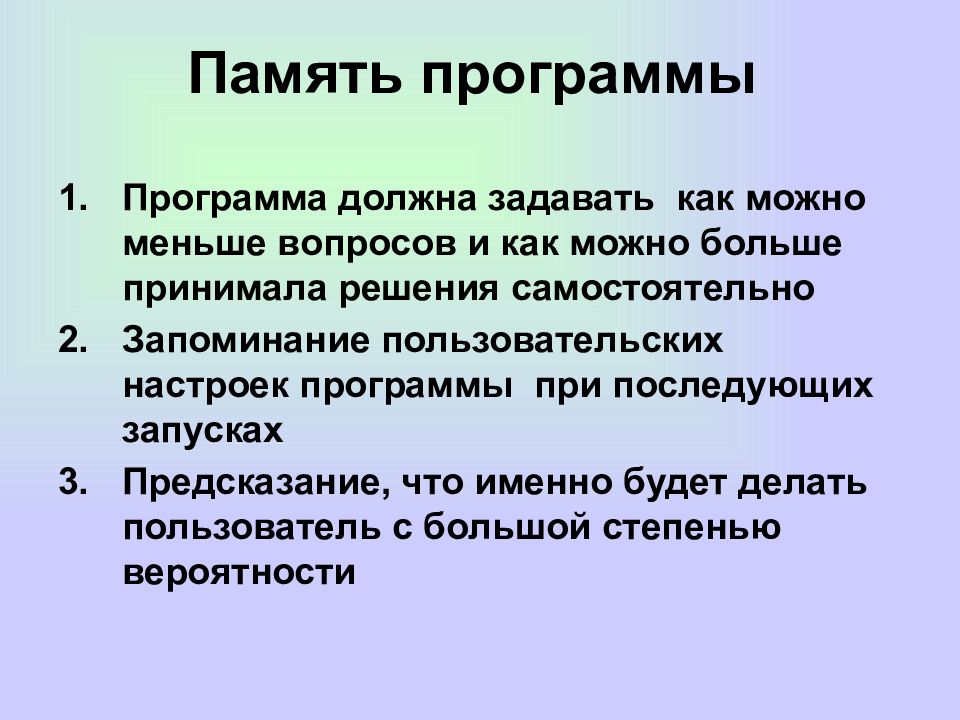 Память программы

1. Программа должна задавать как можно меньше вопросов и как можно больше принимала решения самостоятельно
2. Запоминание пользовательских настроек программы при последующих запусках
3. Предсказание, что именно будет делать пользователь с большой степенью вероятности